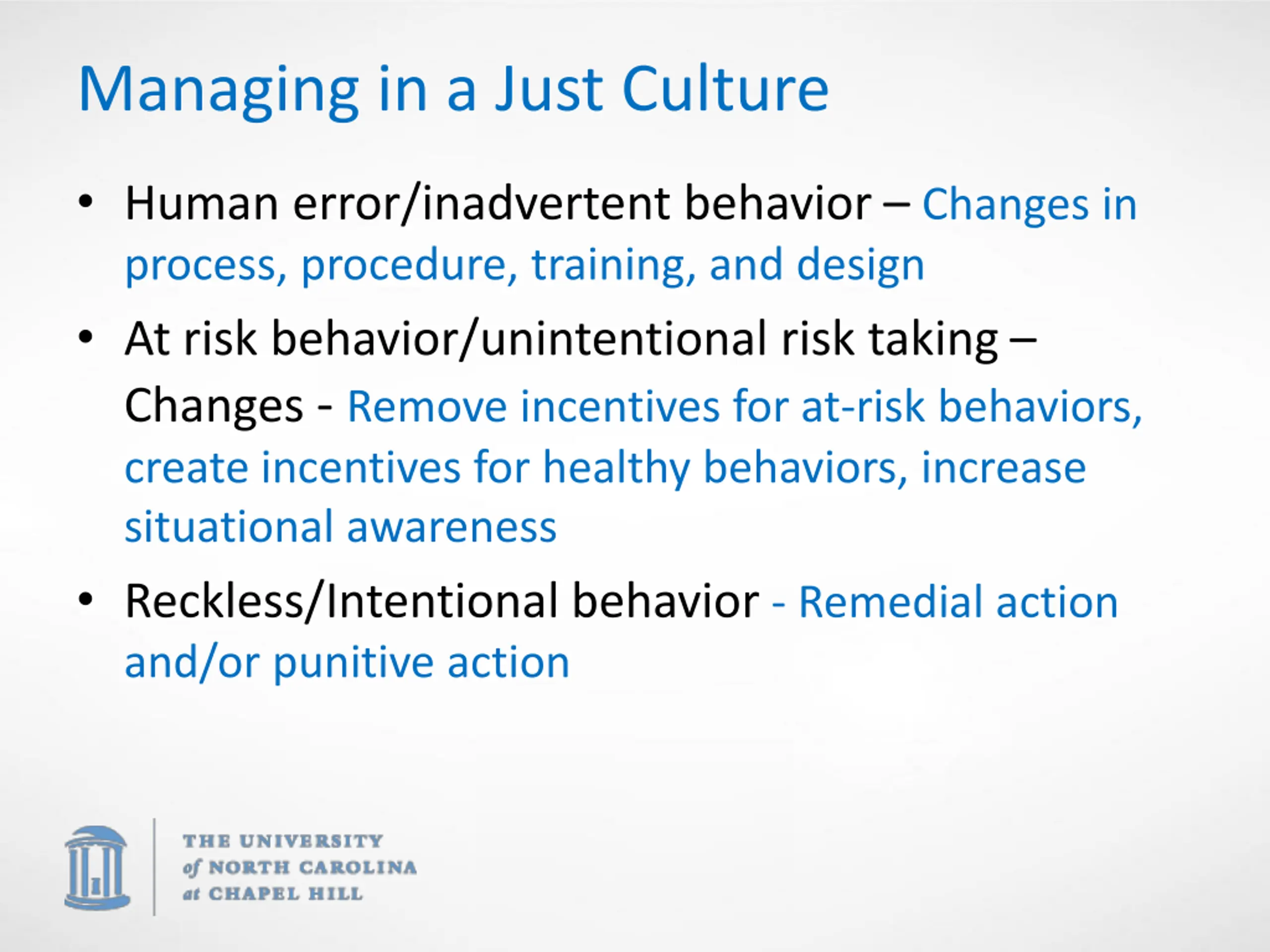 Managing in a Just Culture

• Human error/inadvertent behavior – Changes in process, procedure, training, and design

• At risk behavior/unintentional risk taking – Changes - Remove incentives for at-risk behaviors, create incentives for healthy behaviors, increase situational awareness

• Reckless/Intentional behavior - Remedial action and/or punitive action

THE UNIVERSITY of NORTH CAROLINA at CHAPEL HILL